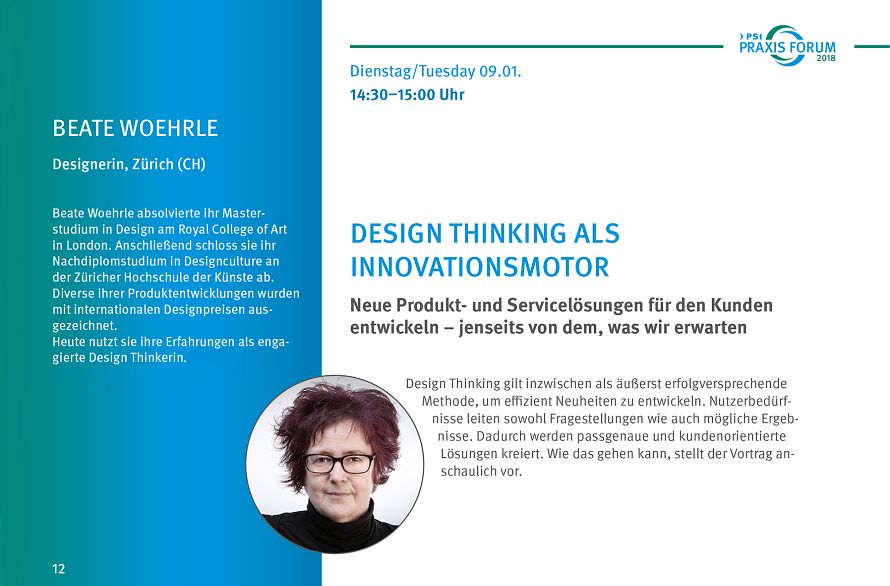 BEATE WOEHRLE

Designerin, Zürich (CH)

Beate Woehrle absolvierte ihr Masterstudium in Design am Royal College of Art in London. Anschließend schloss sie ihr Nachdiplomstudium in Designculture an der Züricher Hochschule der Künste ab. Diverse ihrer Produktentwicklungen wurden mit internationalen Designpreisen ausgezeichnet.
Heute nutzt sie ihre Erfahrungen als engagierte Design Thinkerin.

12

PSI PRAXIS FORUM 2018

Dienstag/Tuesday 09.01.
14:30–15:00 Uhr

DESIGN THINKING ALS INNOVATIONSMOTOR

Neue Produkt- und Servicelösungen für den Kunden entwickeln – jenseits von dem, was wir erwarten

Design Thinking gilt inzwischen als äußerst erfolgversprechende Methode, um effizient Neuheiten zu entwickeln. Nutzerbedürfnisse leiten sowohl Fragestellungen wie auch mögliche Ergebnisse. Dadurch werden passgenaue und kundenorientierte Lösungen kreiert. Wie das gehen kann, stellt der Vortrag anschaulich vor.